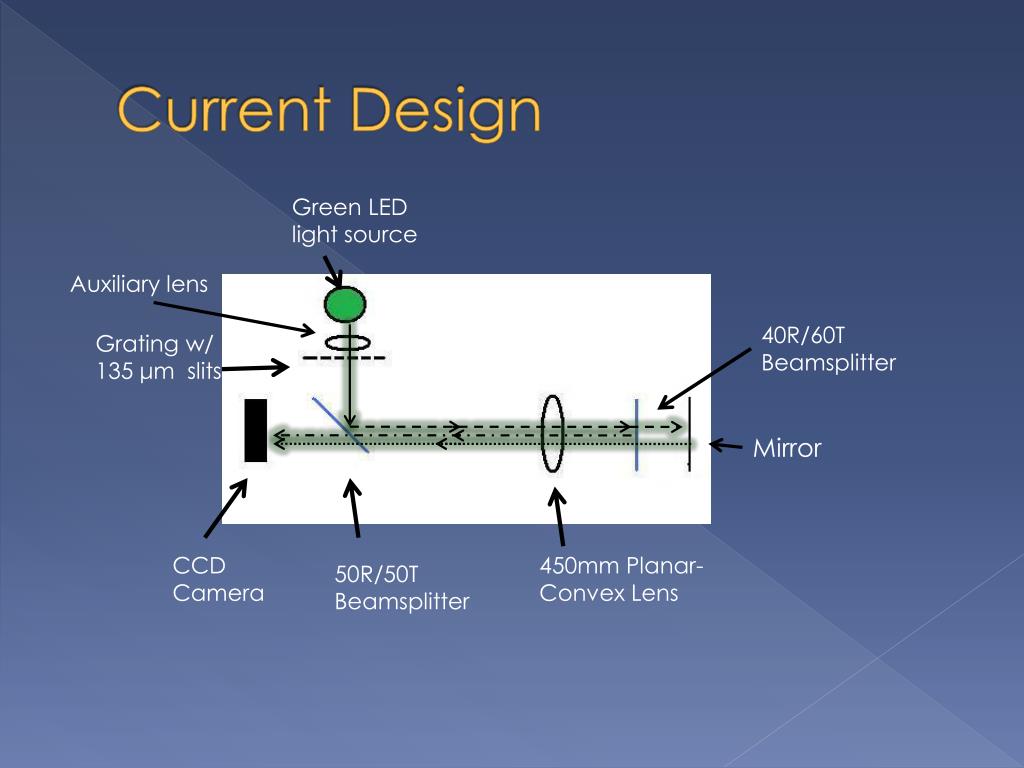 Current Design

Green LED light source

Auxiliary lens

Grating w/ 135 μm slits

40R/60T Beamsplitter

Mirror

CCD Camera

50R/50T Beamsplitter

450mm Planar-Convex Lens